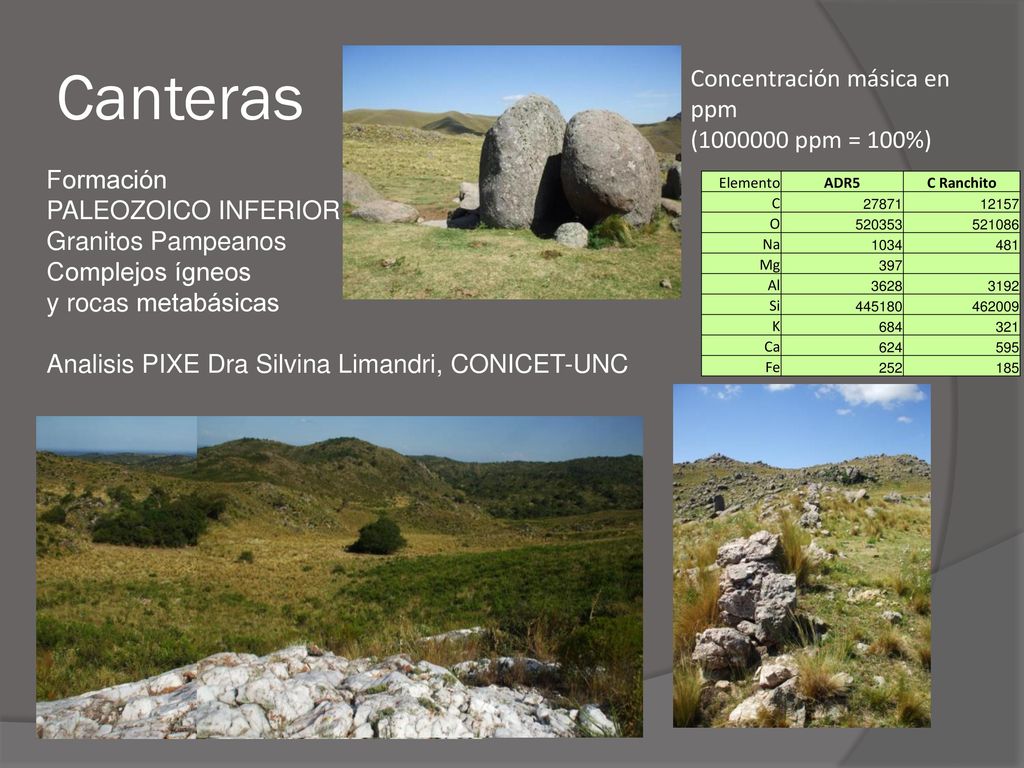 Canteras

Formación
PALEOZOICO INFERIOR
Granitos Pampeanos
Complejos ígneos
y rocas metabásicas

Analisis PIXE Dra Silvina Limandri, CONICET-UNC

Concentración másica en ppm
(1000000 ppm = 100%)

| Elemento | ADR5 | C Ranchito |
|---|---|---|
| C | 27871 | 12157 |
| O | 520353 | 521086 |
| Na | 1034 | 481 |
| Mg | 397 | |
| Al | 3628 | 3192 |
| Si | 445180 | 462009 |
| K | 684 | 321 |
| Ca | 624 | 595 |
| Fe | 252 | 185 |